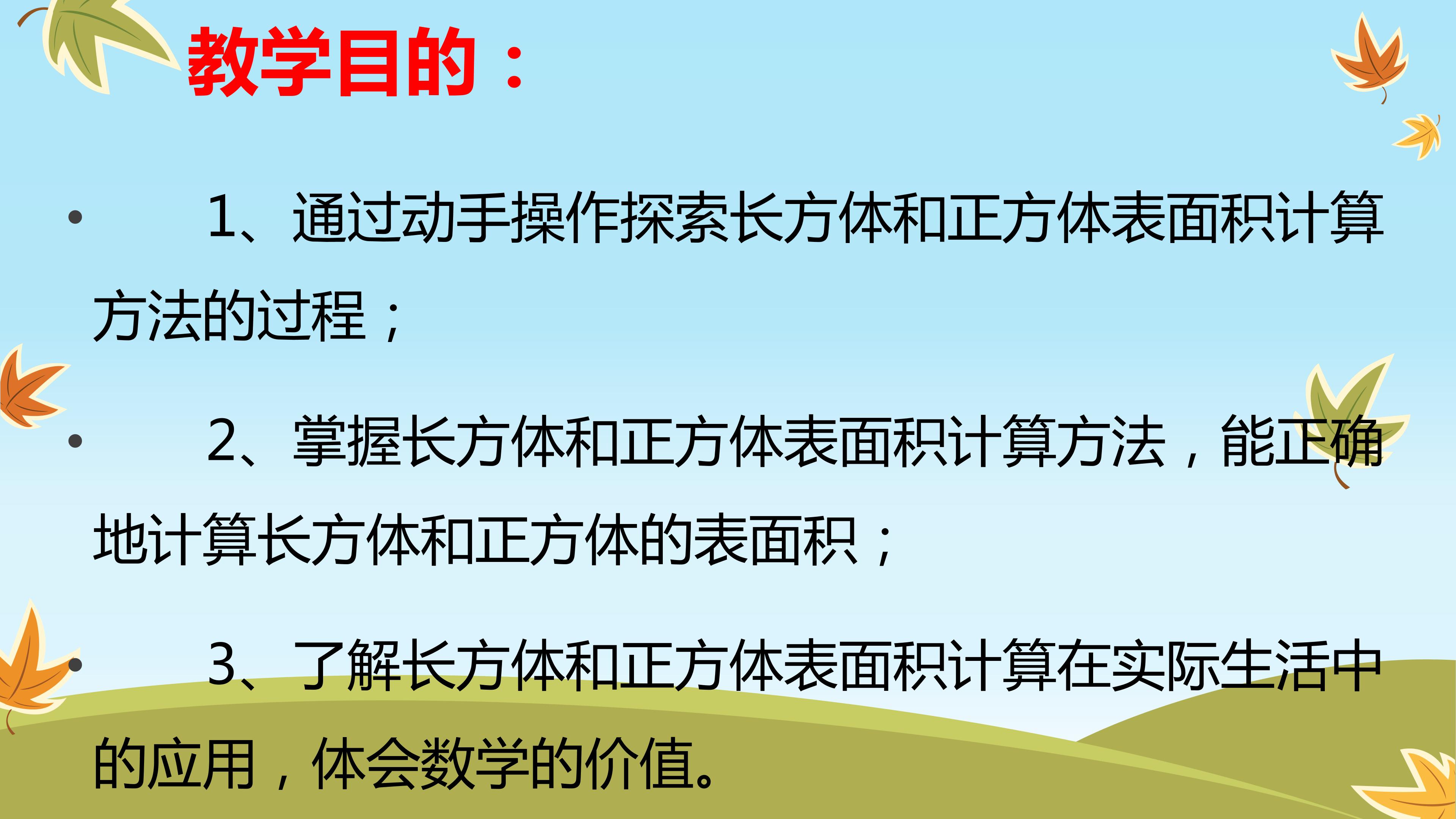 教学目的：

• 1、通过动手操作探索长方体和正方体表面积计算方法的过程；

• 2、掌握长方体和正方体表面积计算方法，能正确地计算长方体和正方体的表面积；

• 3、了解长方体和正方体表面积计算在实际生活中的应用，体会数学的价值。